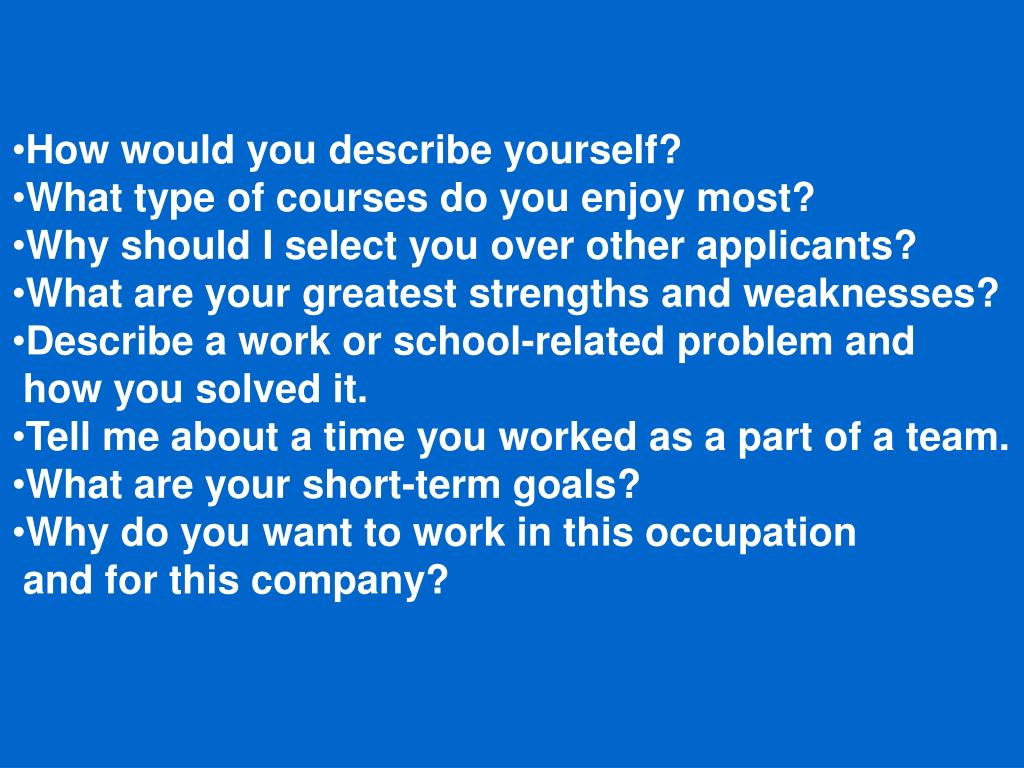 •How would you describe yourself?
•What type of courses do you enjoy most?
•Why should I select you over other applicants?
•What are your greatest strengths and weaknesses?
•Describe a work or school-related problem and how you solved it.
•Tell me about a time you worked as a part of a team.
•What are your short-term goals?
•Why do you want to work in this occupation and for this company?